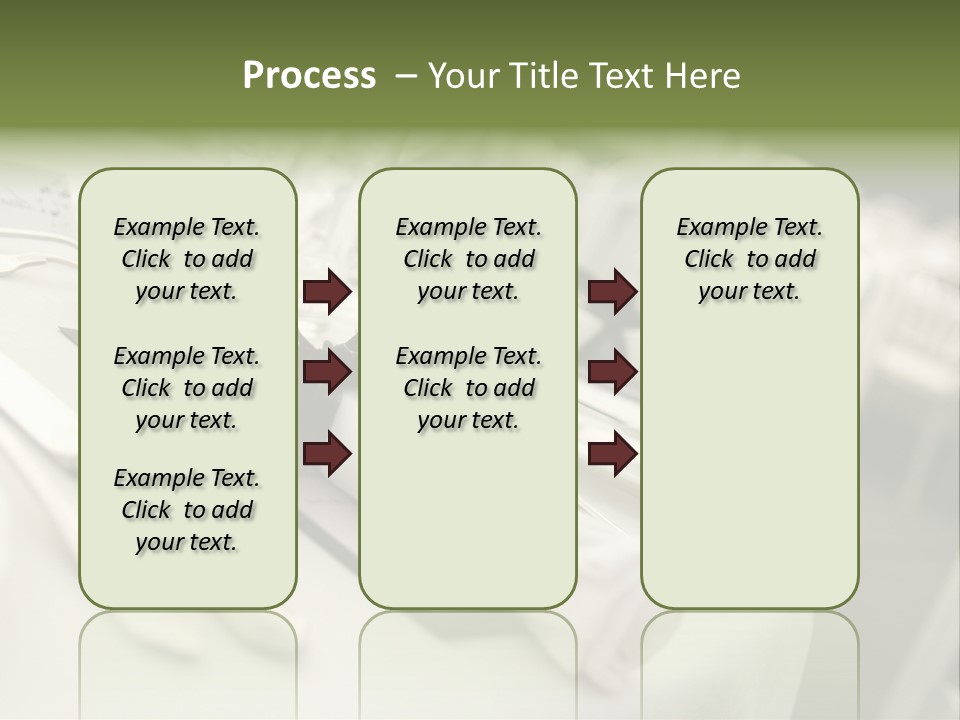 Process – Your Title Text Here

Example Text. Click to add your text.

Example Text. Click to add your text.

Example Text. Click to add your text.

Example Text. Click to add your text.

Example Text. Click to add your text.

Example Text. Click to add your text.